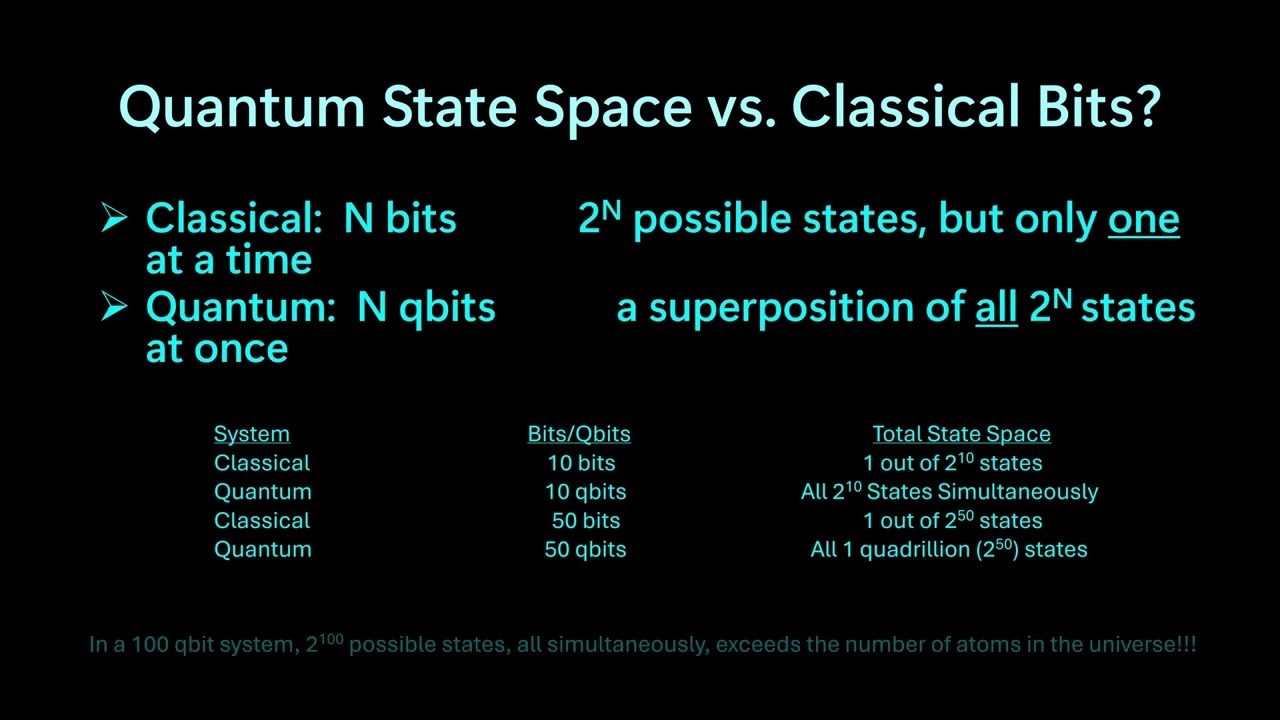 Quantum State Space vs. Classical Bits?

➢ Classical: N bits $2^N$ possible states, but only one at a time
➢ Quantum: N qbits a superposition of all $2^N$ states at once

| System | Bits/Qbits | Total State Space |
|---|---|---|
| Classical | 10 bits | 1 out of $2^{10}$ states |
| Quantum | 10 qbits | All $2^{10}$ States Simultaneously |
| Classical | 50 bits | 1 out of $2^{50}$ states |
| Quantum | 50 qbits | All 1 quadrillion ($2^{50}$) states |

In a 100 qbit system, $2^{100}$ possible states, all simultaneously, exceeds the number of atoms in the universe!!!